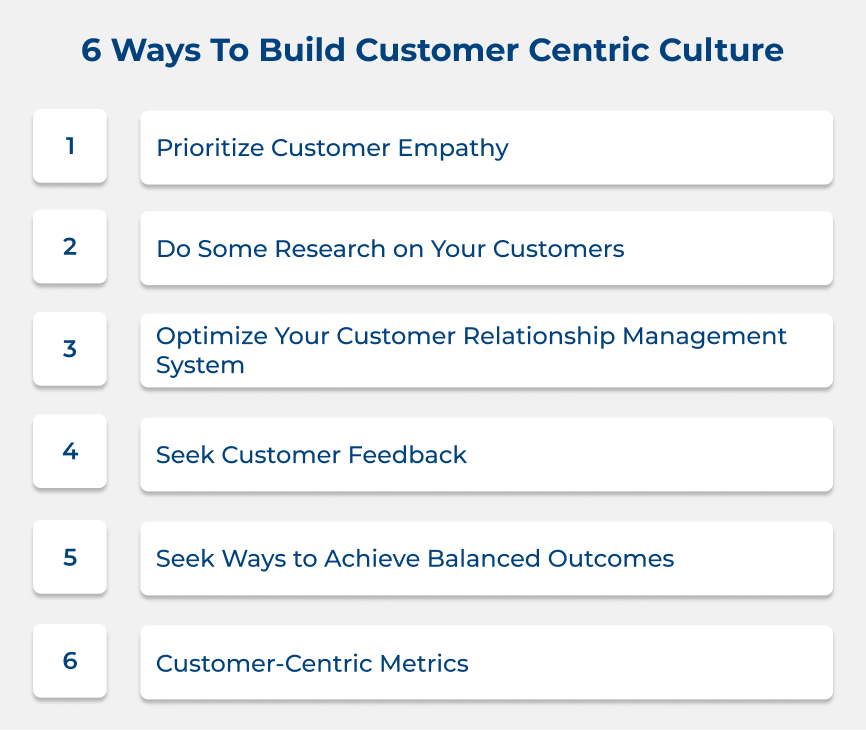 6 Ways To Build Customer Centric Culture

1

Prioritize Customer Empathy

2

Do Some Research on Your Customers

3

Optimize Your Customer Relationship Management System

4

Seek Customer Feedback

5

Seek Ways to Achieve Balanced Outcomes

6

Customer-Centric Metrics